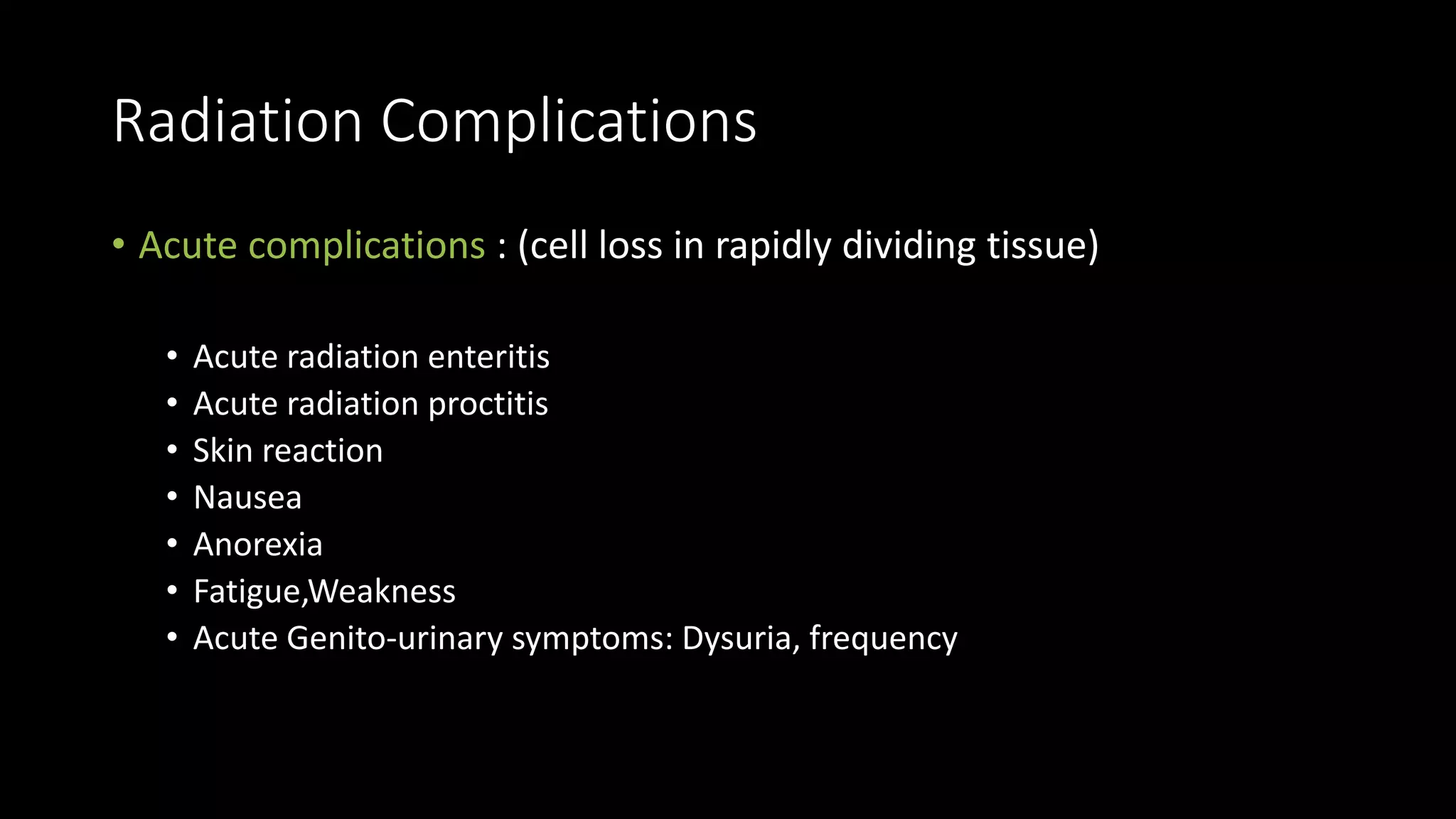 Radiation Complications

• Acute complications : (cell loss in rapidly dividing tissue)

• Acute radiation enteritis
• Acute radiation proctitis
• Skin reaction
• Nausea
• Anorexia
• Fatigue,Weakness
• Acute Genito-urinary symptoms: Dysuria, frequency